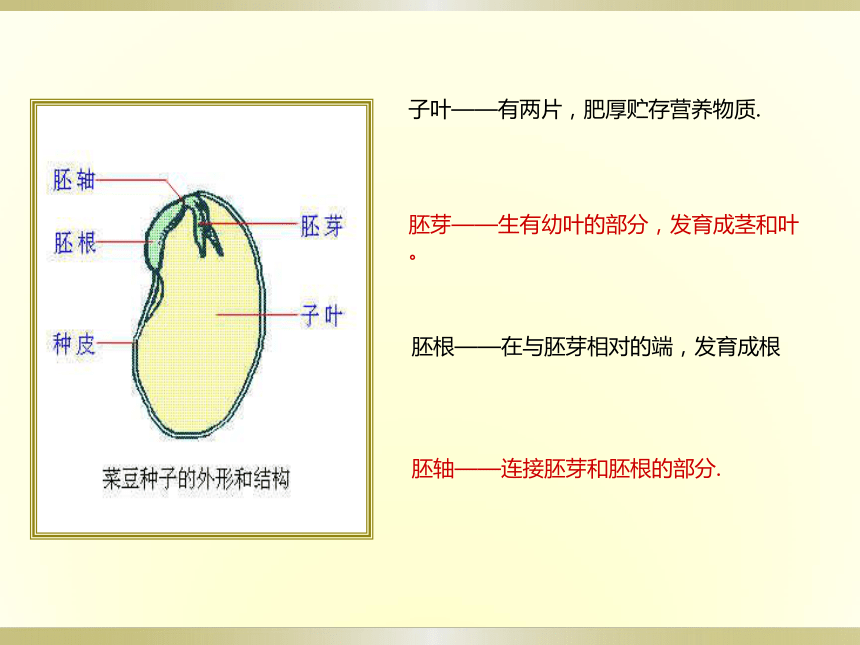 胚轴

胚根

种皮

胚芽

子叶

菜豆种子的外形和结构

子叶——有两片，肥厚贮存营养物质.

胚芽——生有幼叶的部分，发育成茎和叶。

胚根——在与胚芽相对的端，发育成根

胚轴——连接胚芽和胚根的部分.